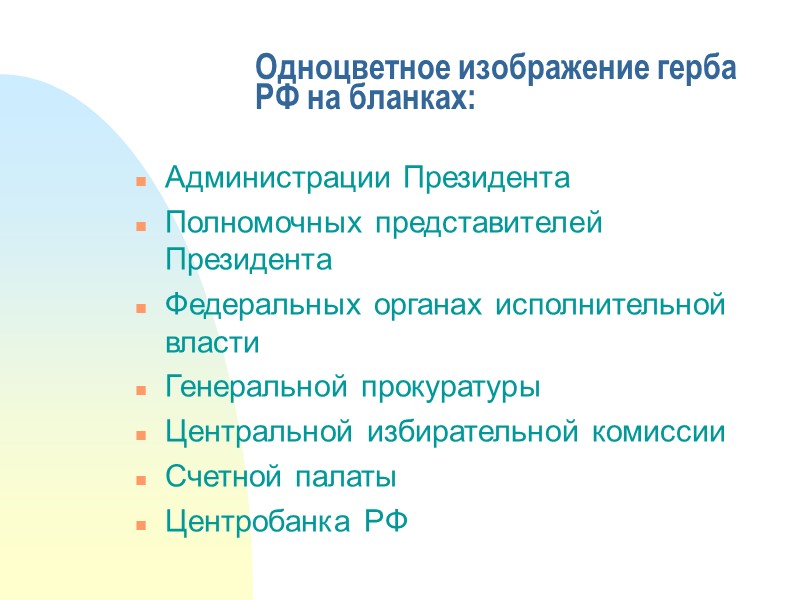 Одноцветное изображение герба РФ на бланках:

- Администрации Президента
- Полномочных представителей Президента
- Федеральных органах исполнительной власти
- Генеральной прокуратуры
- Центральной избирательной комиссии
- Счетной палаты
- Центробанка РФ